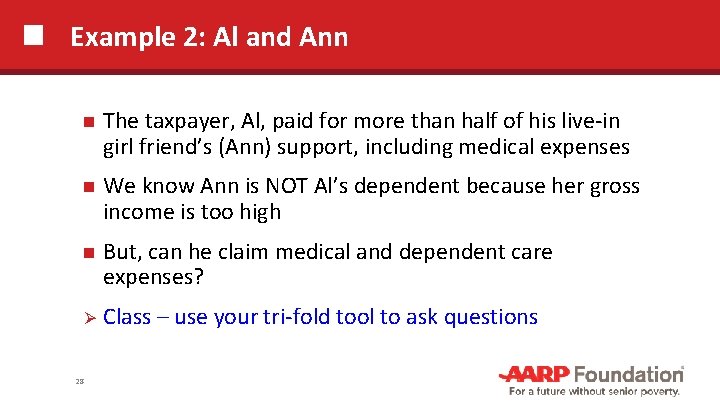 Example 2: Al and Ann

The taxpayer, Al, paid for more than half of his live-in girl friend's (Ann) support, including medical expenses

We know Ann is NOT Al's dependent because her gross income is too high

But, can he claim medical and dependent care expenses?

Class – use your tri-fold tool to ask questions

28

AARP Foundation
For a future without senior poverty.